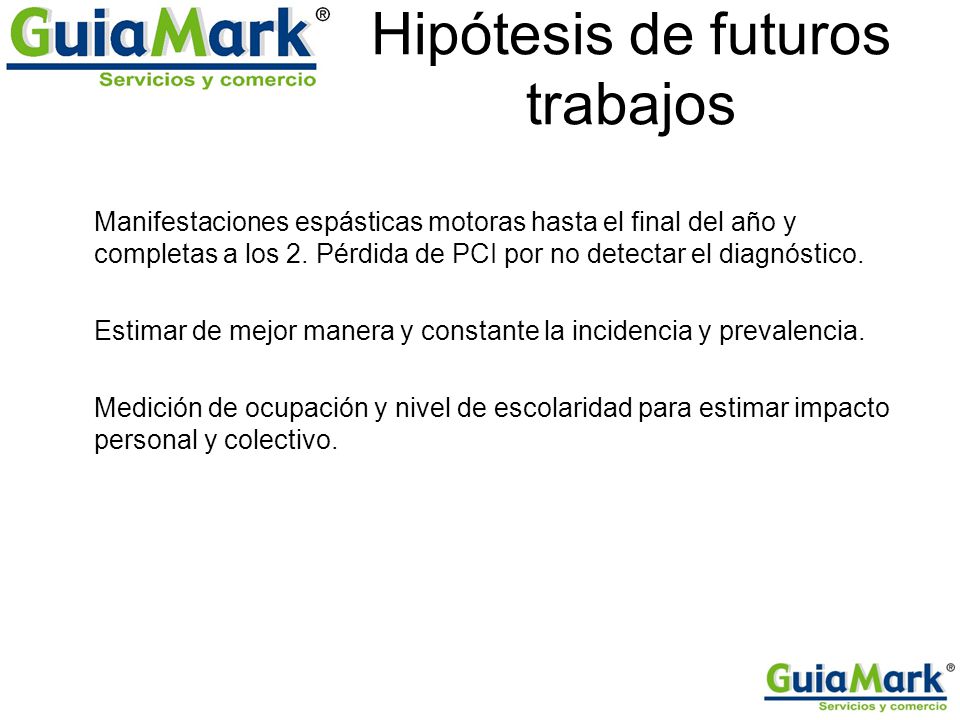 GuiaMark®
Servicios y comercio

Hipótesis de futuros trabajos

Manifestaciones espásticas motoras hasta el final del año y completas a los 2. Pérdida de PCI por no detectar el diagnóstico.

Estimar de mejor manera y constante la incidencia y prevalencia.

Medición de ocupación y nivel de escolaridad para estimar impacto personal y colectivo.

GuiaMark®
Servicios y comercio